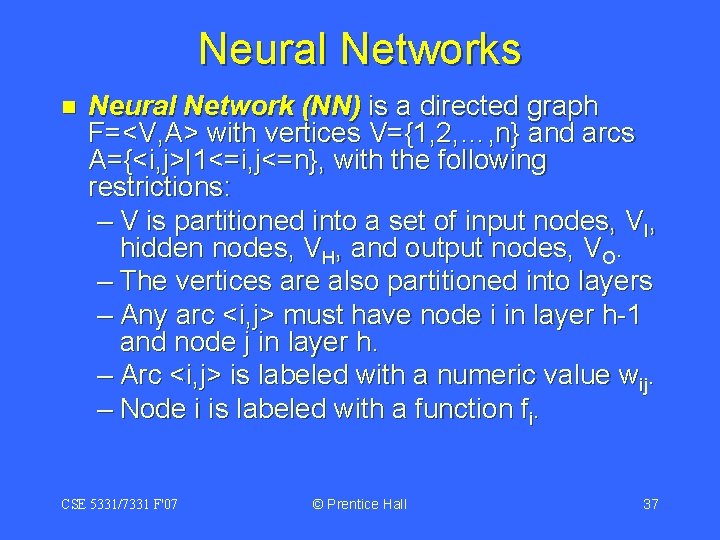 Neural Networks

Neural Network (NN) is a directed graph F=<V,A> with vertices V={1,2,…,n} and arcs A={<i,j>|1<=i,j<=n}, with the following restrictions:

– V is partitioned into a set of input nodes, $V_I$, hidden nodes, $V_H$, and output nodes, $V_O$.
– The vertices are also partitioned into layers
– Any arc <i,j> must have node i in layer h-1 and node j in layer h.
– Arc <i,j> is labeled with a numeric value $w_{ij}$.
– Node i is labeled with a function $f_i$.

CSE 5331/7331 F'07 © Prentice Hall 37